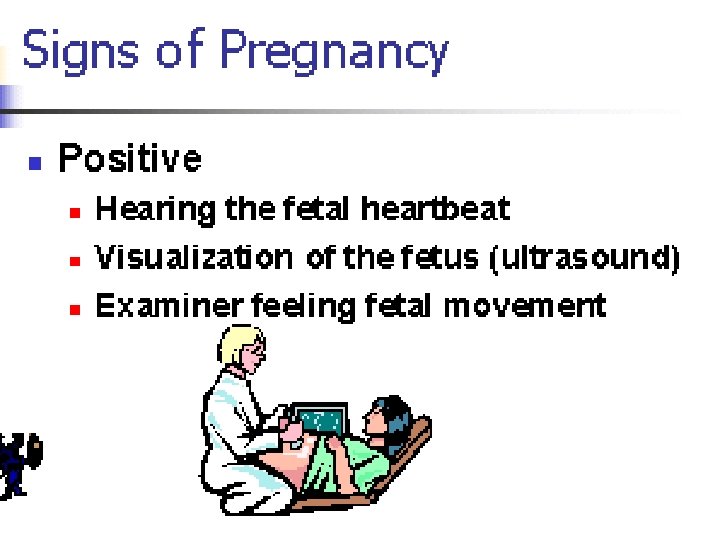 Signs of Pregnancy

Positive

Hearing the fetal heartbeat

Visualization of the fetus (ultrasound)

Examiner feeling fetal movement